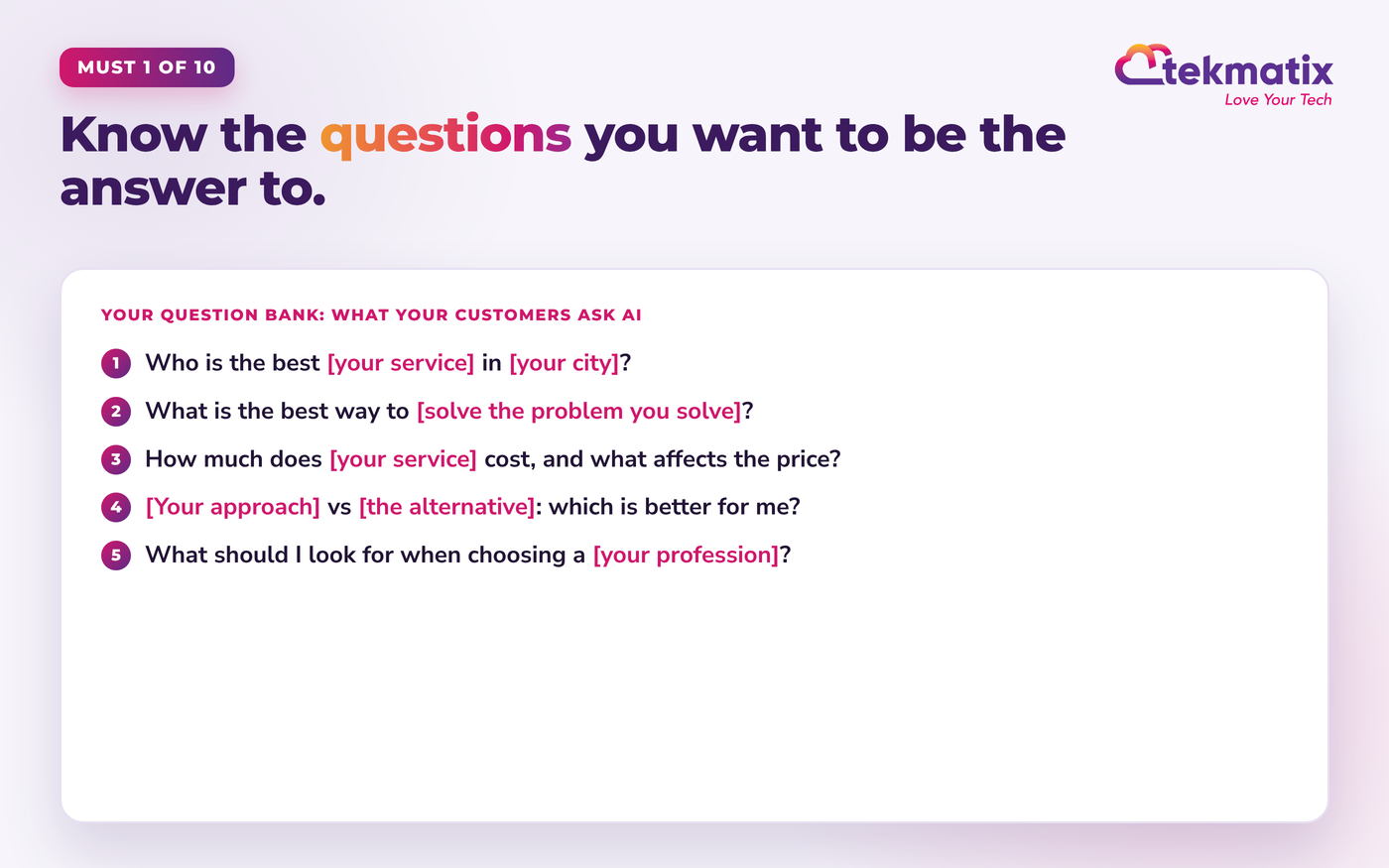 MUST 1 OF 10

tekmatix
Love Your Tech

Know the questions you want to be the answer to.

YOUR QUESTION BANK: WHAT YOUR CUSTOMERS ASK AI

1 Who is the best [your service] in [your city]?

2 What is the best way to [solve the problem you solve]?

3 How much does [your service] cost, and what affects the price?

4 [Your approach] vs [the alternative]: which is better for me?

5 What should I look for when choosing a [your profession]?